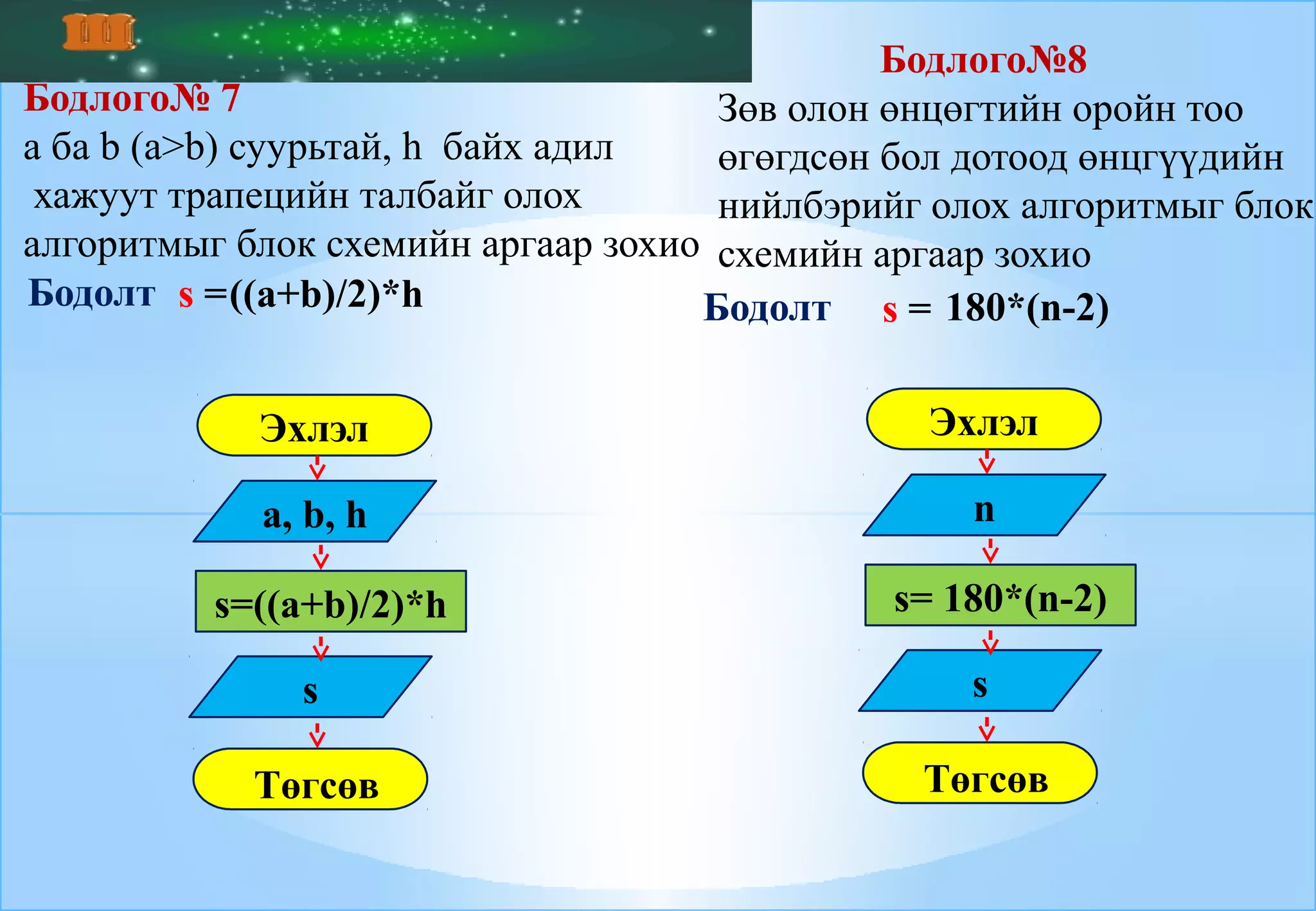 Бодлого№ 7
a ба b (a>b) суурьтай, h байх адил хажуут трапецийн талбайг олох алгоритмыг блок схемийн аргаар зохио

Бодолт s =((a+b)/2)*h

Эхлэл

a, b, h

s=((a+b)/2)*h

s

Төгсөв

Бодлого№8
Зөв олон өнцөгтийн оройн тоо өгөгдсөн бол дотоод өнцгүүдийн нийлбэрийг олох алгоритмыг блок схемийн аргаар зохио

Бодолт s = 180*(n-2)

Эхлэл

n

s= 180*(n-2)

s

Төгсөв